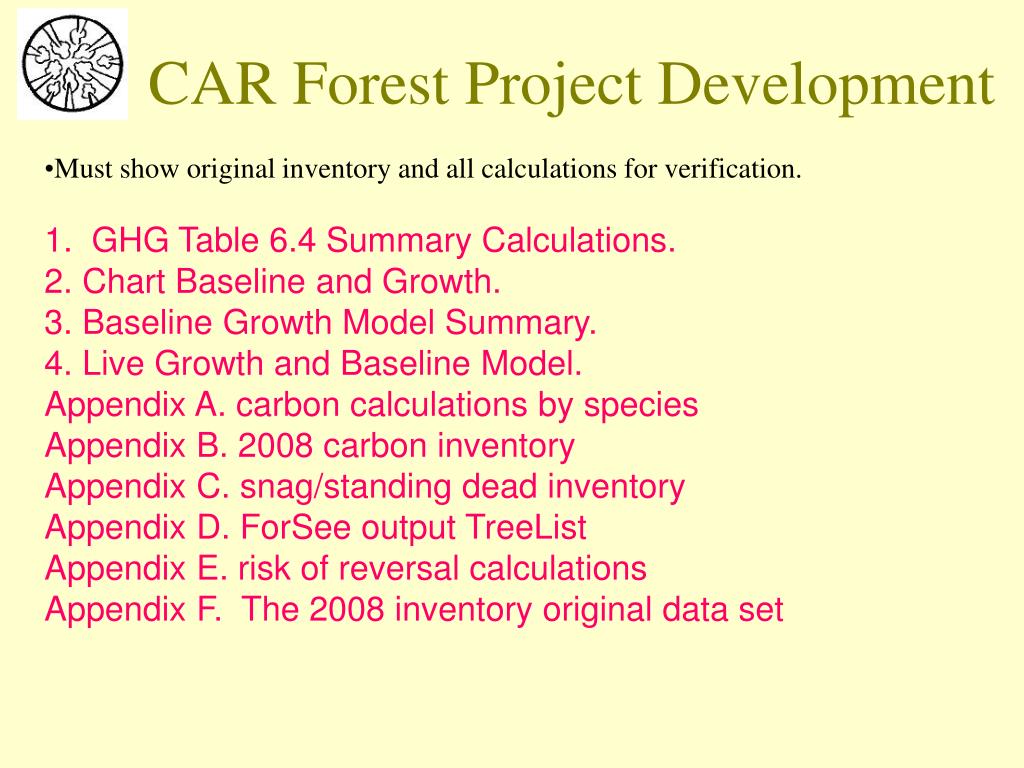 CAR Forest Project Development

•Must show original inventory and all calculations for verification.

1. GHG Table 6.4 Summary Calculations.
2. Chart Baseline and Growth.
3. Baseline Growth Model Summary.
4. Live Growth and Baseline Model.
Appendix A. carbon calculations by species
Appendix B. 2008 carbon inventory
Appendix C. snag/standing dead inventory
Appendix D. ForSee output TreeList
Appendix E. risk of reversal calculations
Appendix F. The 2008 inventory original data set